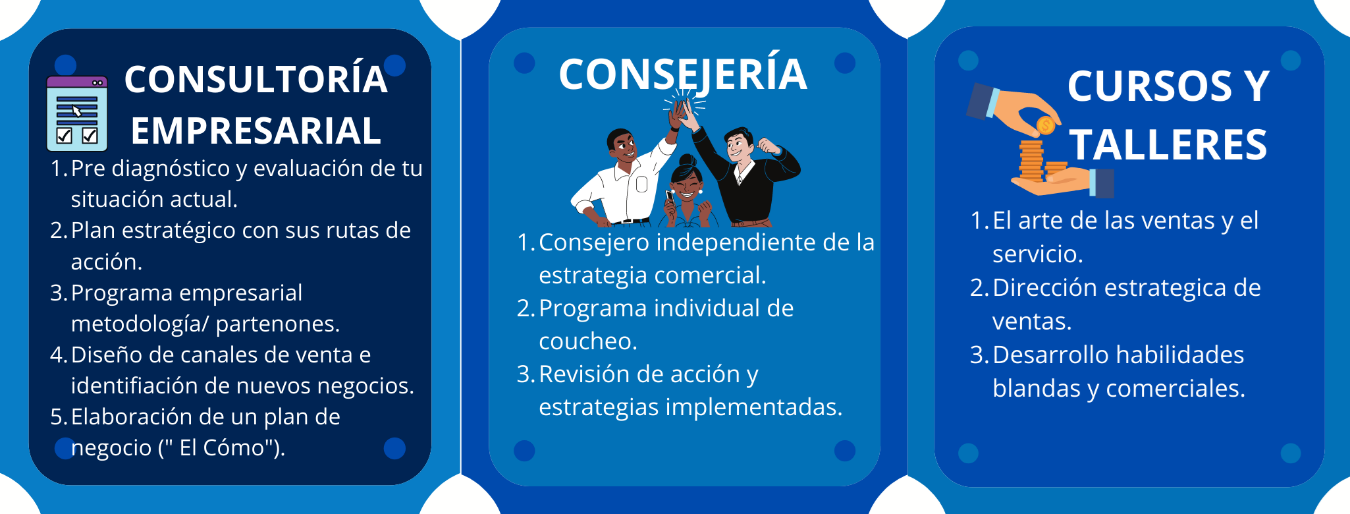 CONSULTORÍA EMPRESARIAL

1. Pre diagnóstico y evaluación de tu situación actual.
2. Plan estratégico con sus rutas de acción.
3. Programa empresarial metodología/ partenones.
4. Diseño de canales de venta e identifiación de nuevos negocios.
5. Elaboración de un plan de negocio (" El Cómo").

CONSEJERÍA

1. Consejero independiente de la estrategia comercial.
2. Programa individual de coucheo.
3. Revisión de acción y estrategias implementadas.

CURSOS Y TALLERES

1. El arte de las ventas y el servicio.
2. Dirección estrategica de ventas.
3. Desarrollo habilidades blandas y comerciales.